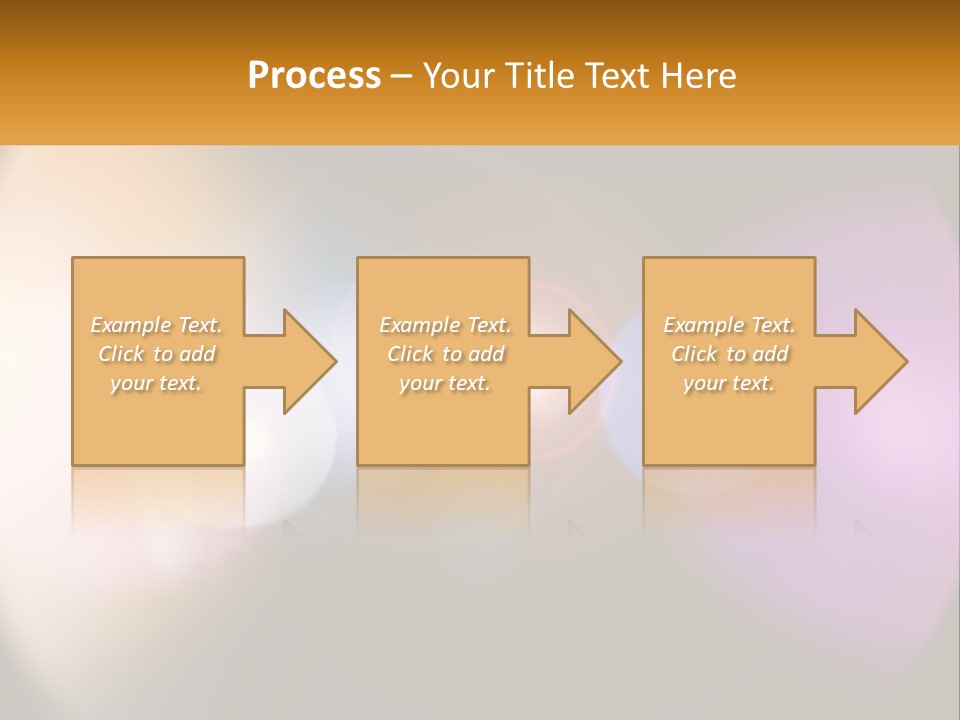 Process – Your Title Text Here

Example Text. Click to add your text.

Example Text. Click to add your text.

Example Text. Click to add your text.